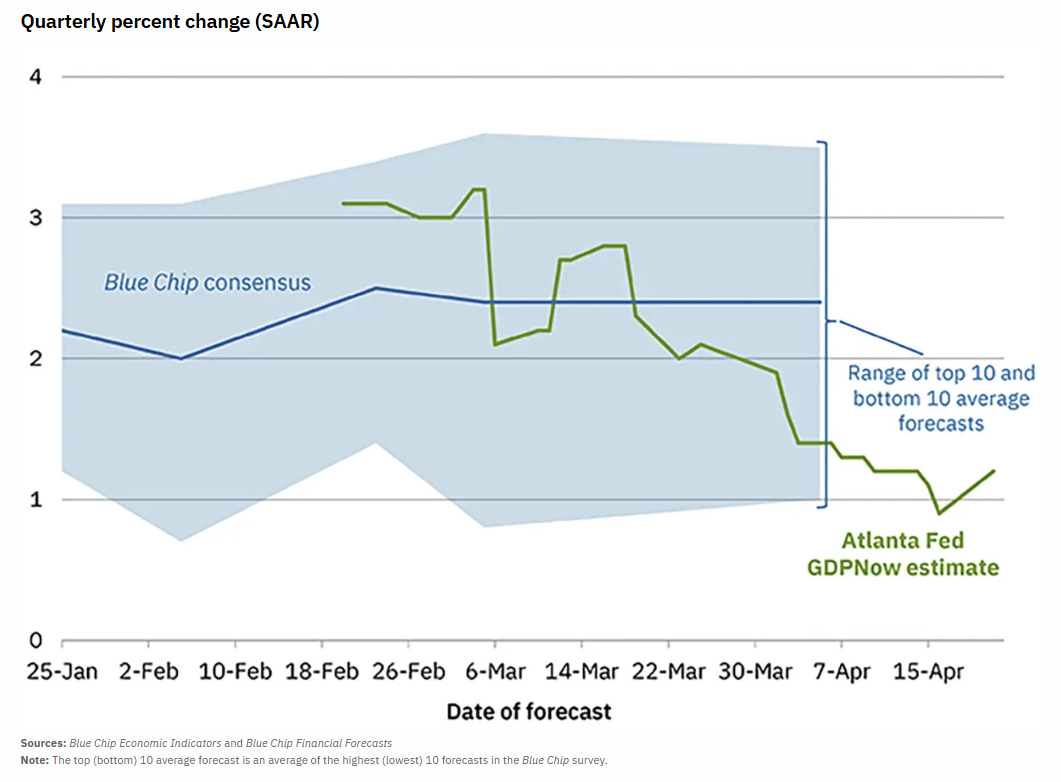 Quarterly percent change (SAAR)

4
3
2
1
0

Blue Chip consensus

Range of top 10 and bottom 10 average forecasts

Atlanta Fed GDPNow estimate

25-Jan 2-Feb 10-Feb 18-Feb 26-Feb 6-Mar 14-Mar 22-Mar 30-Mar 7-Apr 15-Apr

Date of forecast

Sources: Blue Chip Economic Indicators and Blue Chip Financial Forecasts
Note: The top (bottom) 10 average forecast is an average of the highest (lowest) 10 forecasts in the Blue Chip survey.